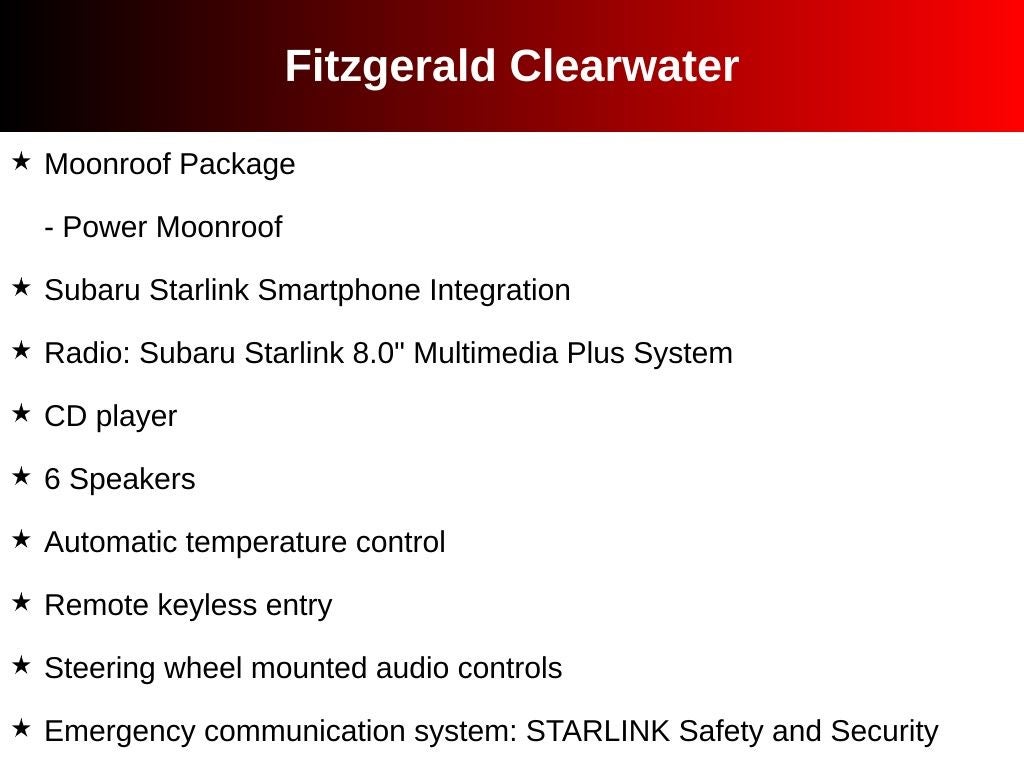 Fitzgerald Clearwater

★ Moonroof Package

- Power Moonroof

★ Subaru Starlink Smartphone Integration

★ Radio: Subaru Starlink 8.0" Multimedia Plus System

★ CD player

★ 6 Speakers

★ Automatic temperature control

★ Remote keyless entry

★ Steering wheel mounted audio controls

★ Emergency communication system: STARLINK Safety and Security